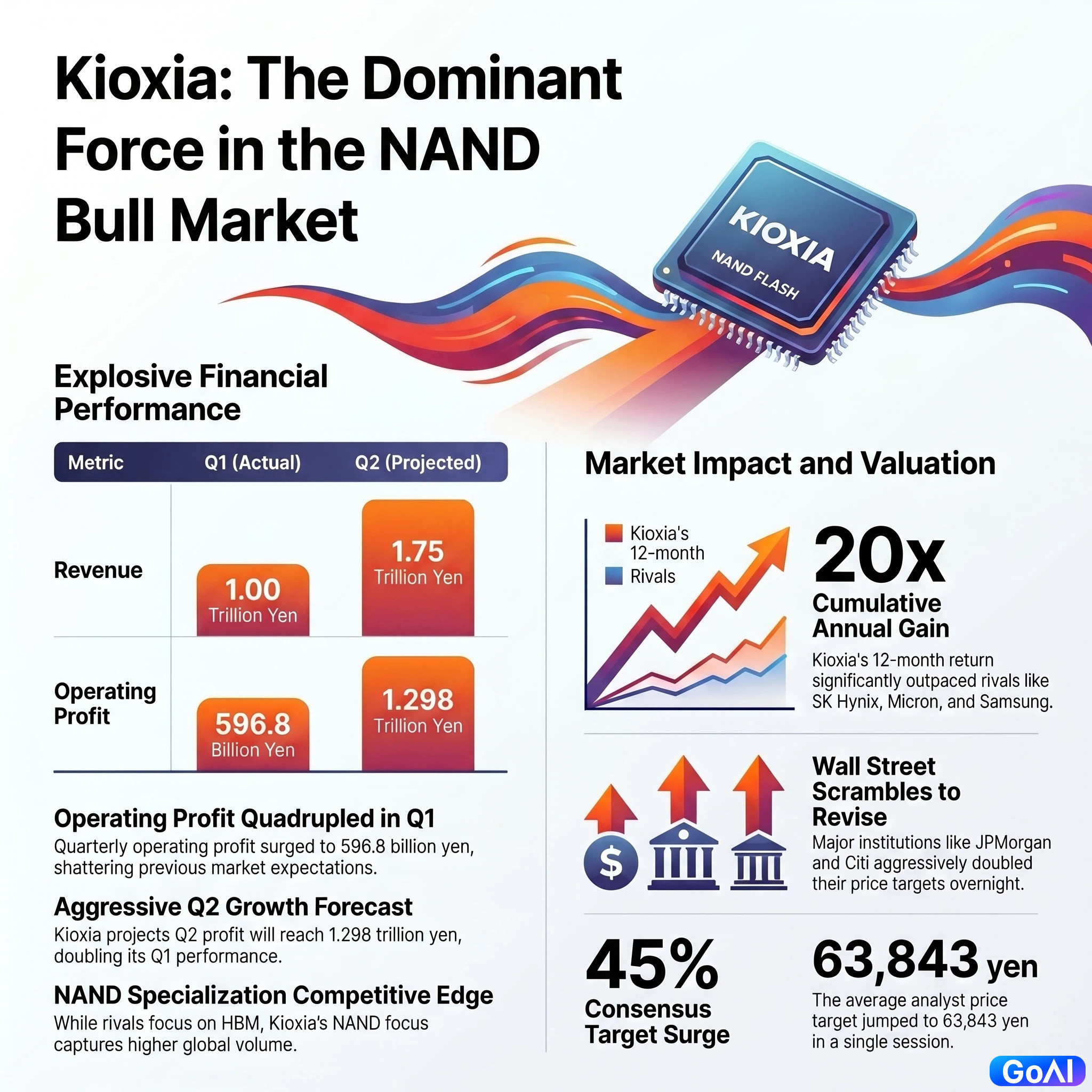 Kioxia: The Dominant Force in the NAND Bull Market

KIOXIA
NAND FLASH

Explosive Financial Performance

| Metric | Q1 (Actual) | Q2 (Projected) |
|---|---|---|
| Revenue | 1.00 Trillion Yen | 1.75 Trillion Yen |
| Operating Profit | 596.8 Billion Yen | 1.298 Trillion Yen |

Operating Profit Quadrupled in Q1
Quarterly operating profit surged to 596.8 billion yen, shattering previous market expectations.

Aggressive Q2 Growth Forecast
Kioxia projects Q2 profit will reach 1.298 trillion yen, doubling its Q1 performance.

NAND Specialization Competitive Edge
While rivals focus on HBM, Kioxia's NAND focus captures higher global volume.

Market Impact and Valuation

Kioxia's 12-month
Rivals

20x
Cumulative Annual Gain
Kioxia's 12-month return significantly outpaced rivals like SK Hynix, Micron, and Samsung.

$

Wall Street Scrambles to Revise
Major institutions like JPMorgan and Citi aggressively doubled their price targets overnight.

45%
Consensus Target Surge

63,843 yen
The average analyst price target jumped to 63,843 yen in a single session.

GoAI